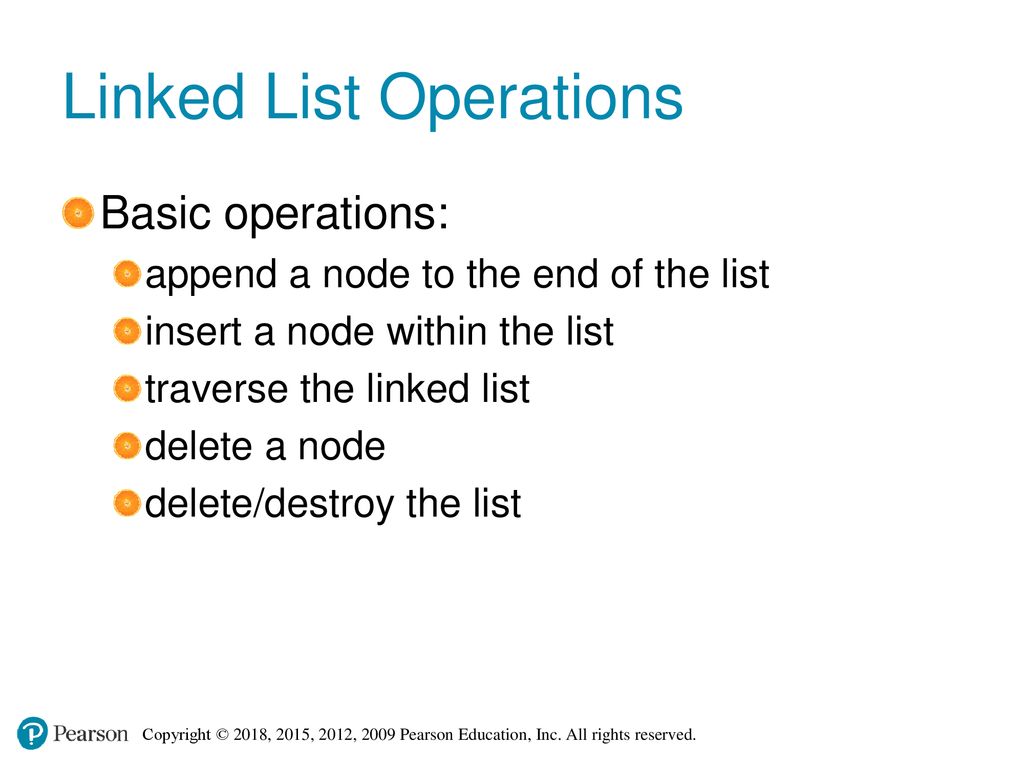 Linked List Operations

Basic operations:

append a node to the end of the list

insert a node within the list

traverse the linked list

delete a node

delete/destroy the list

Pearson

Copyright © 2018, 2015, 2012, 2009 Pearson Education, Inc. All rights reserved.